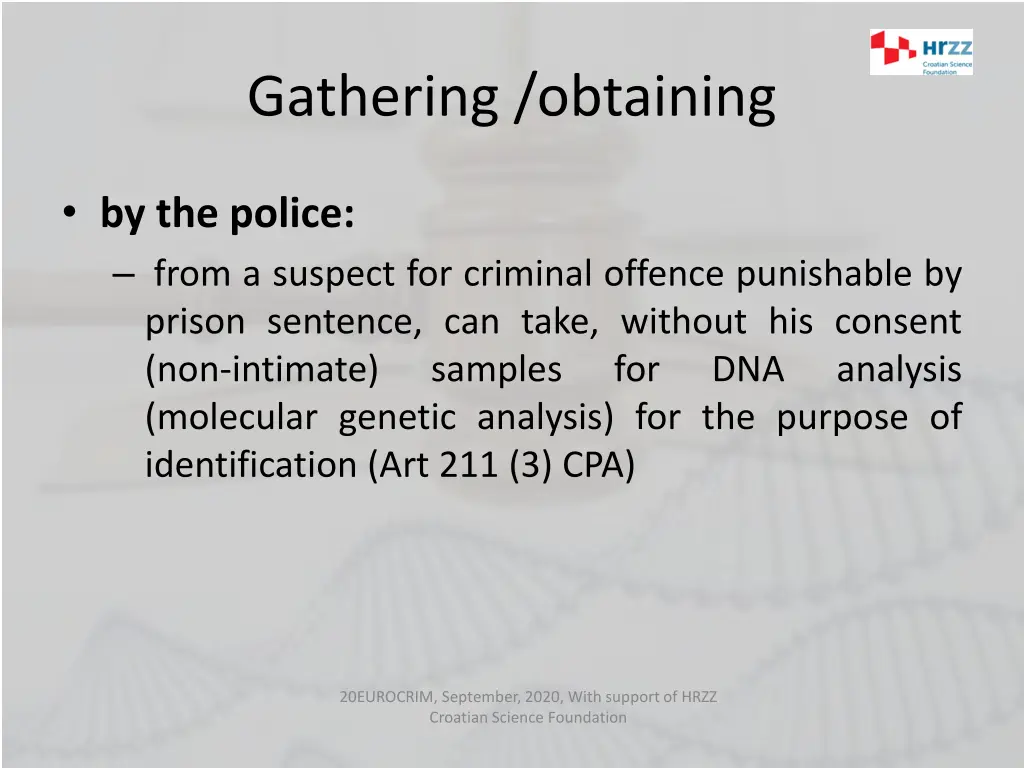 HRZZ
Croatian Science Foundation

Gathering /obtaining

• by the police:
– from a suspect for criminal offence punishable by prison sentence, can take, without his consent (non-intimate) samples for DNA analysis (molecular genetic analysis) for the purpose of identification (Art 211 (3) CPA)

20EUROCRIM, September, 2020, With support of HRZZ Croatian Science Foundation